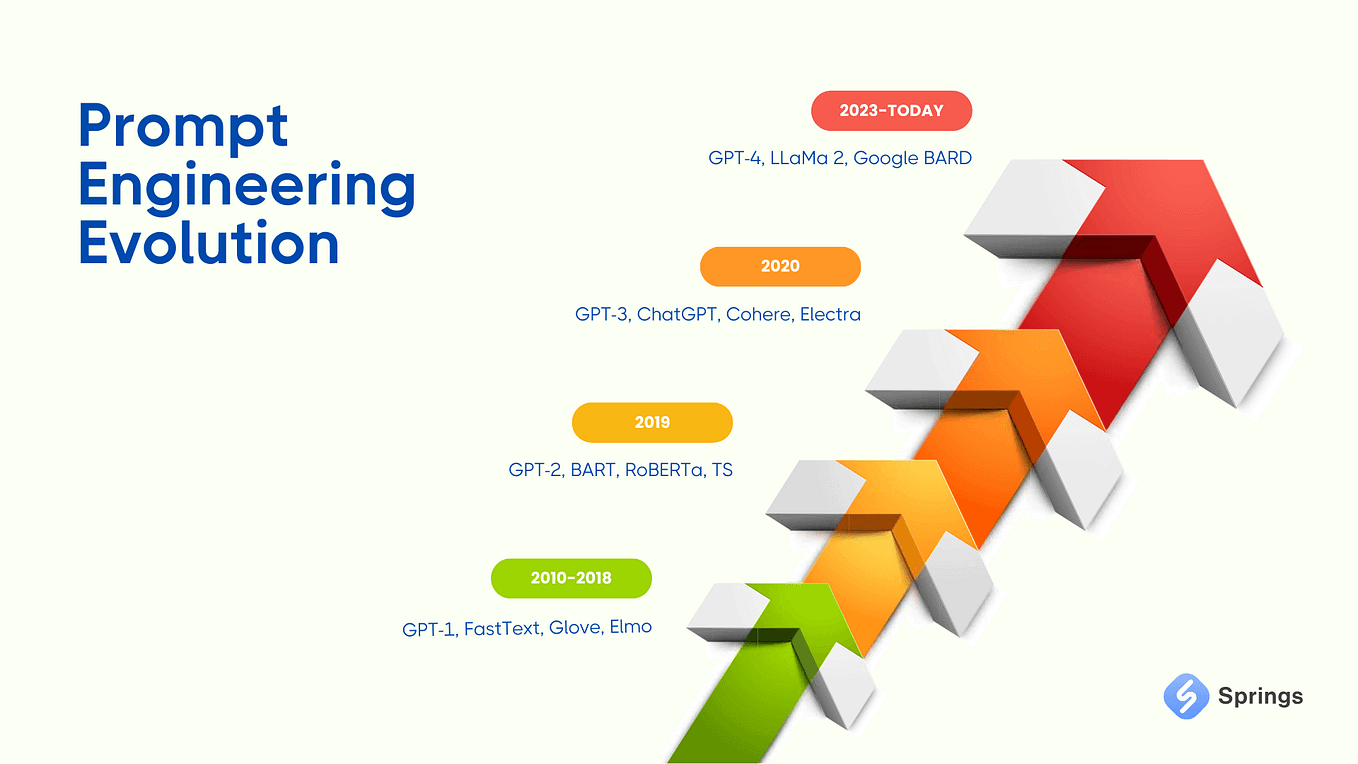 Prompt Engineering Evolution

2023-TODAY

GPT-4, LLaMa 2, Google BARD

2020

GPT-3, ChatGPT, Cohere, Electra

2019

GPT-2, BART, RoBERTa, TS

2010-2018

GPT-1, FastText, Glove, Elmo

Springs